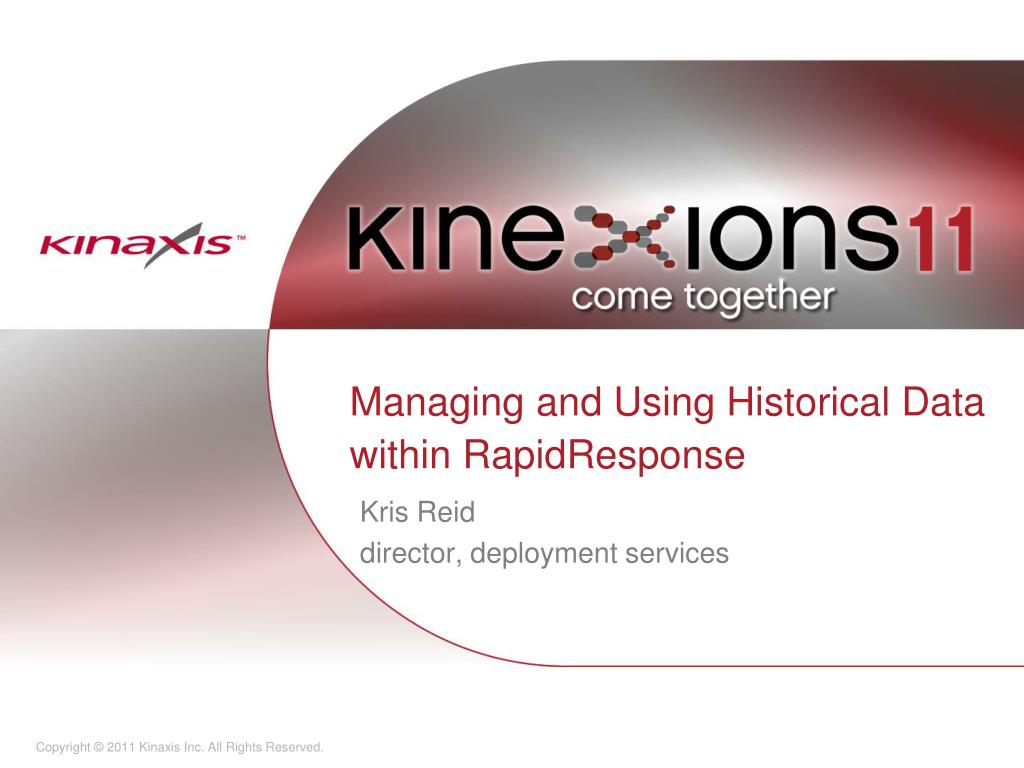 KINAXIS™

KINEXIONS11
come together

Managing and Using Historical Data within RapidResponse

Kris Reid
director, deployment services

Copyright © 2011 Kinaxis Inc. All Rights Reserved.